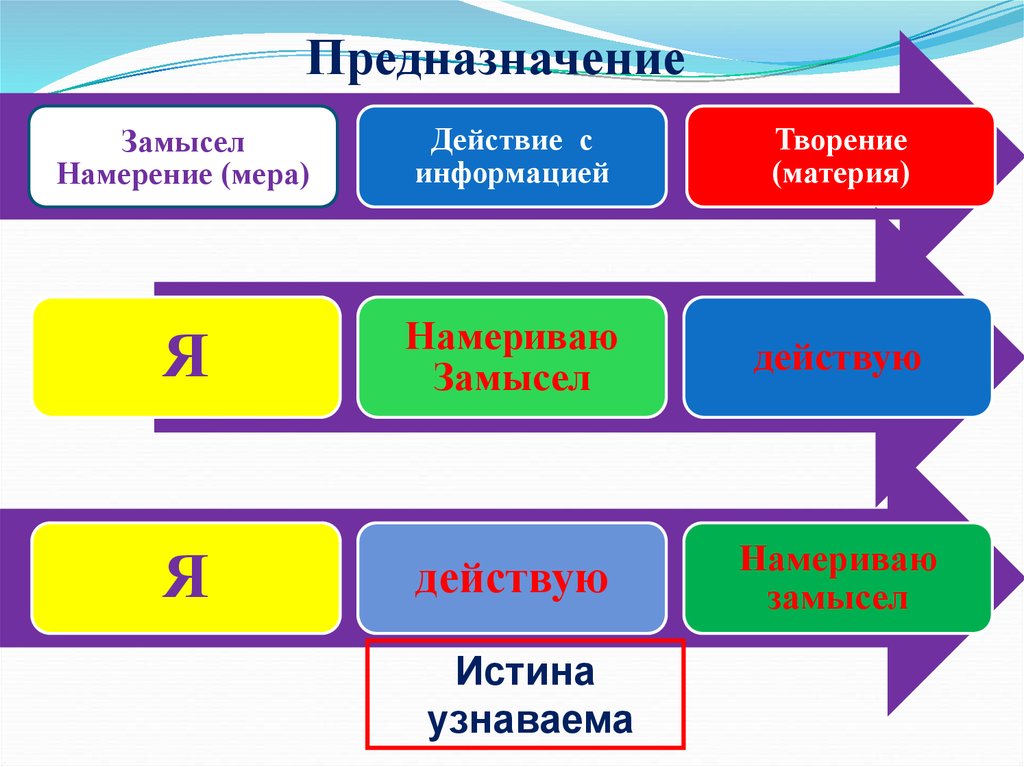 Предназначение

Замысел
Намерение (мера)

Действие с информацией

Творение
(материя)

Я

Намериваю
Замысел

действую

Я

действую

Намериваю
замысел

Истина
узнаваема